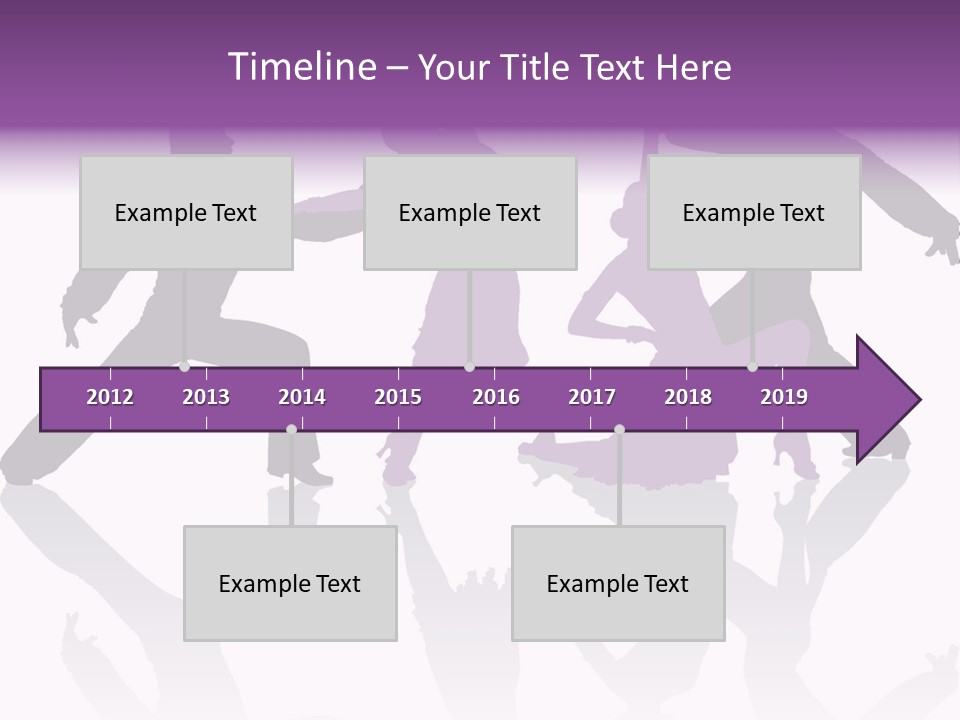 Timeline – Your Title Text Here

Example Text

Example Text

Example Text

2012 2013 2014 2015 2016 2017 2018 2019

Example Text

Example Text